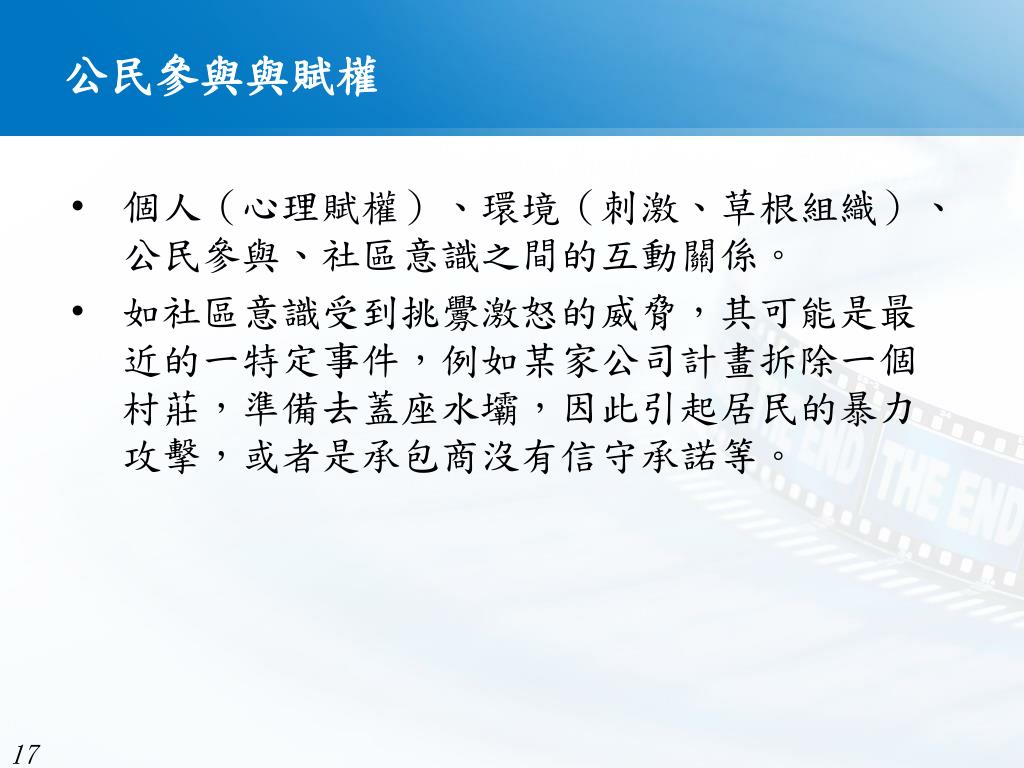 公民參與與賦權

• 個人（心理賦權）、環境（刺激、草根組織）、公民參與、社區意識之間的互動關係。

• 如社區意識受到挑釁激怒的威脅，其可能是最近的一特定事件，例如某家公司計畫拆除一個村莊，準備去蓋座水壩，因此引起居民的暴力攻擊，或者是承包商沒有信守承諾等。

THE END THE END

17